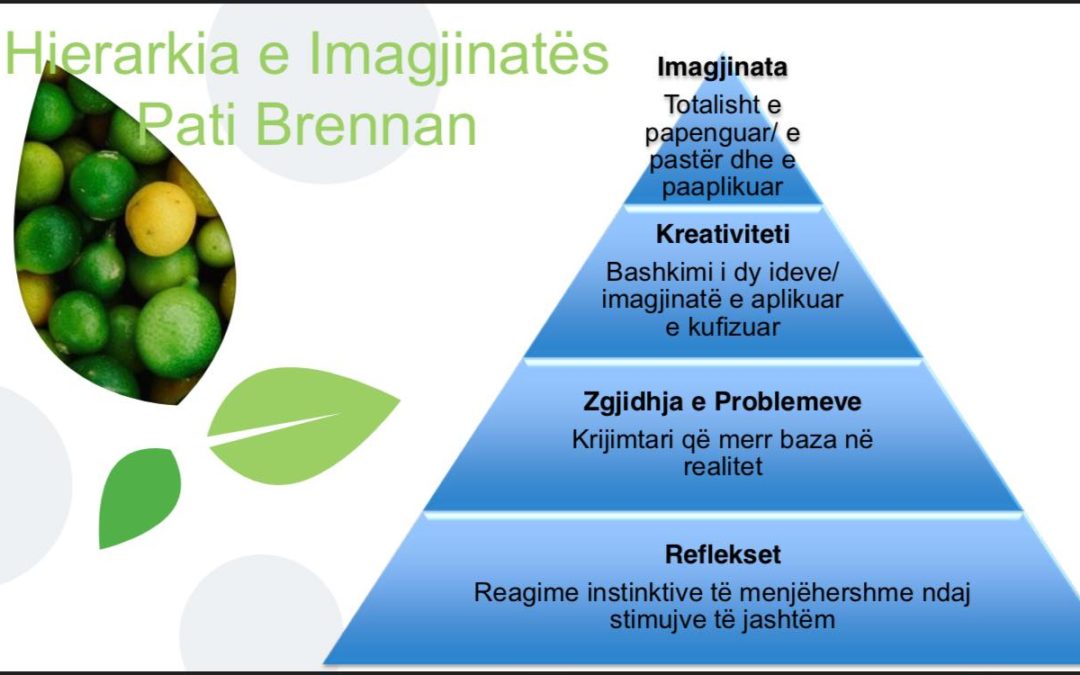 Hierarkia e Imagjinatës
Pati Brennan

Imagjinata
Totalisht e papenguar/ e pastër dhe e paaplikuar

Kreativiteti
Bashkimi i dy ideve/ imagjinatë e aplikuar e kufizuar

Zgjidhja e Problemeve
Krijimtari që merr baza në realitet

Reflekset
Reagime instinktive të menjëhershme ndaj stimujve të jashtëm